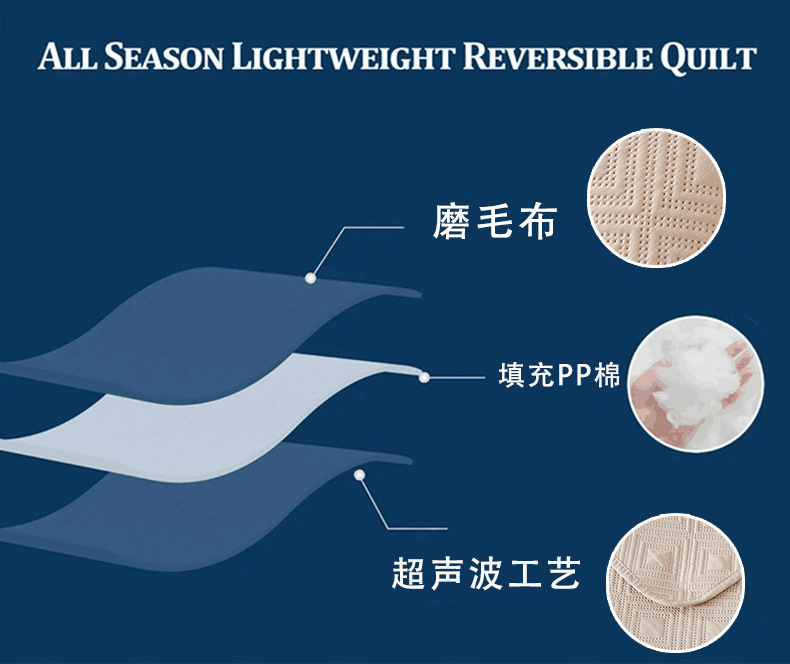 ALL SEASON LIGHTWEIGHT REVERSIBLE QUILT

磨毛布

填充PP棉

超声波工艺